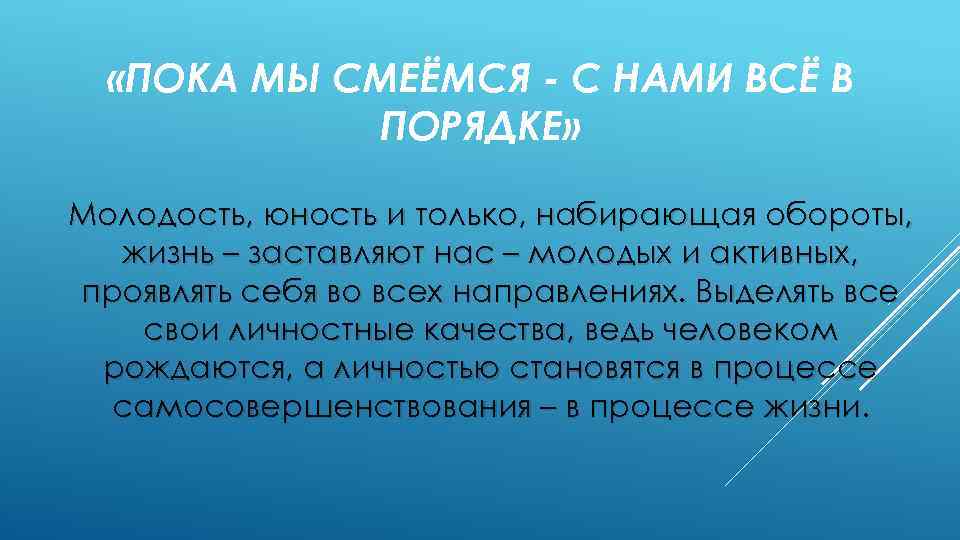 «ПОКА МЫ СМЕЁМСЯ - С НАМИ ВСЁ В ПОРЯДКЕ»

Молодость, юность и только, набирающая обороты, жизнь – заставляют нас – молодых и активных, проявлять себя во всех направлениях. Выделять все свои личностные качества, ведь человеком рождаются, а личностью становятся в процессе самосовершенствования – в процессе жизни.